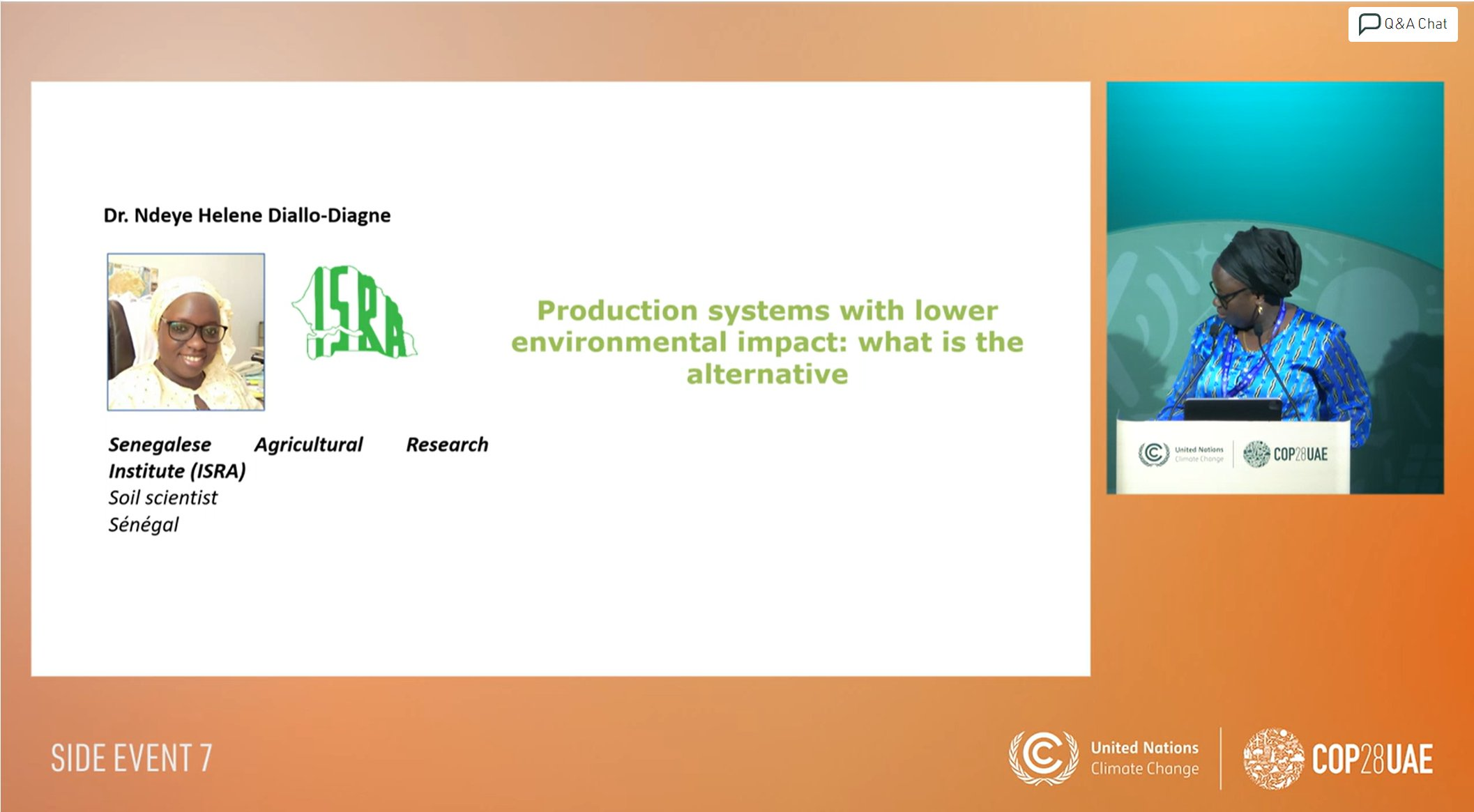 Q&A Chat

Dr. Ndeye Helene Diallo-Diagne

ISRA

Production systems with lower environmental impact: what is the alternative

Senegalese Agricultural Research Institute (ISRA)
Soil scientist
Sénégal

United Nations Climate Change

COP28UAE

SIDE EVENT 7

United Nations Climate Change

COP28UAE